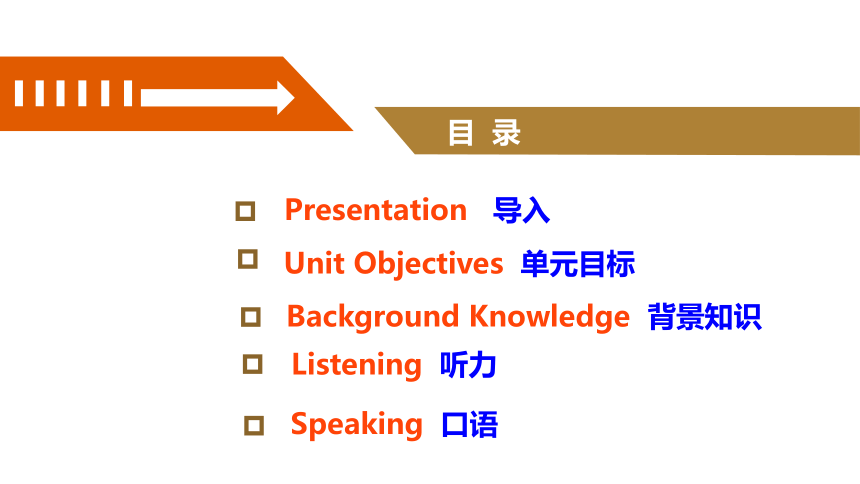 目 录

Presentation 导入

Unit Objectives 单元目标

Background Knowledge 背景知识

Listening 听力

Speaking 口语